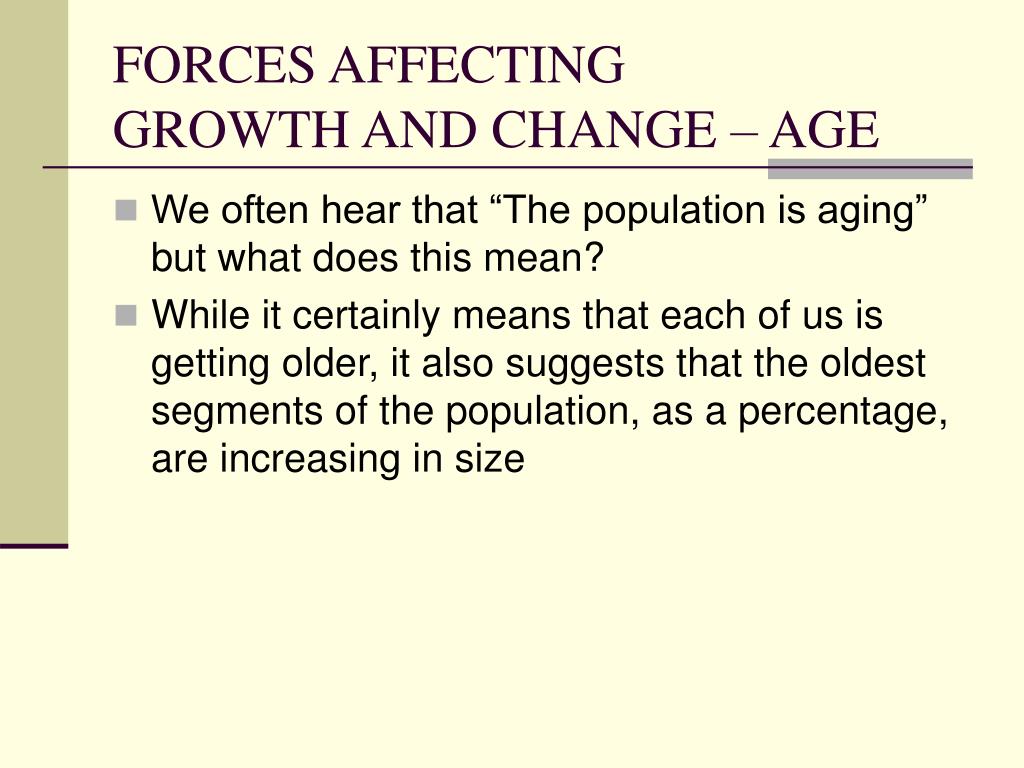 FORCES AFFECTING GROWTH AND CHANGE – AGE

We often hear that “The population is aging” but what does this mean?

While it certainly means that each of us is getting older, it also suggests that the oldest segments of the population, as a percentage, are increasing in size